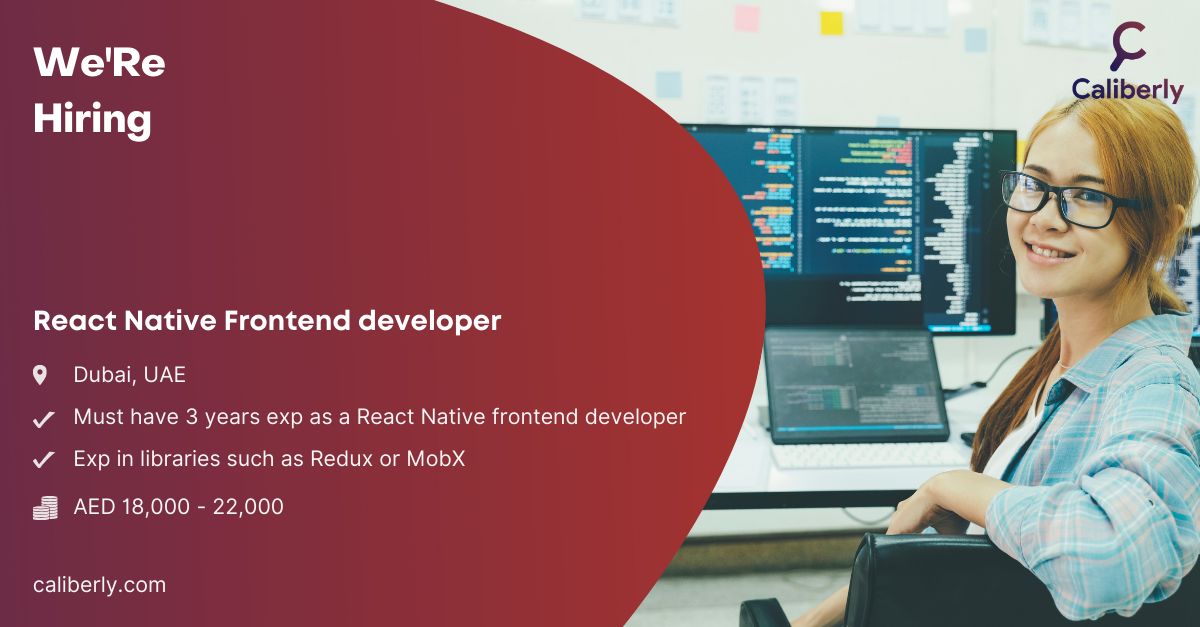 We'Re
Hiring

Caliberly

React Native Frontend developer

Dubai, UAE

Must have 3 years exp as a React Native frontend developer

Exp in libraries such as Redux or MobX

AED 18,000 - 22,000

caliberly.com